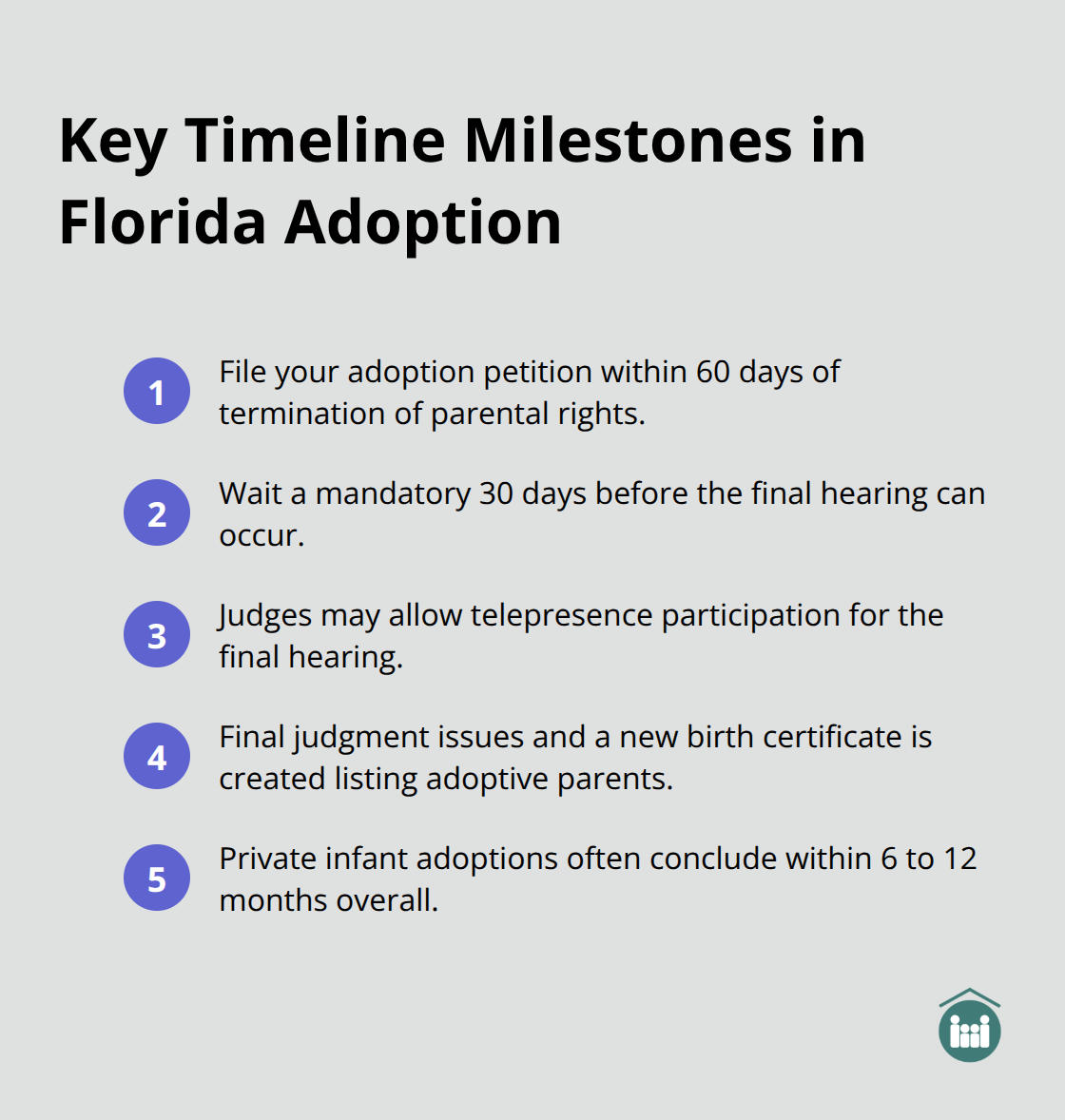 Key Timeline Milestones in Florida Adoption

1 File your adoption petition within 60 days of termination of parental rights.

2 Wait a mandatory 30 days before the final hearing can occur.

3 Judges may allow telepresence participation for the final hearing.

4 Final judgment issues and a new birth certificate is created listing adoptive parents.

5 Private infant adoptions often conclude within 6 to 12 months overall.